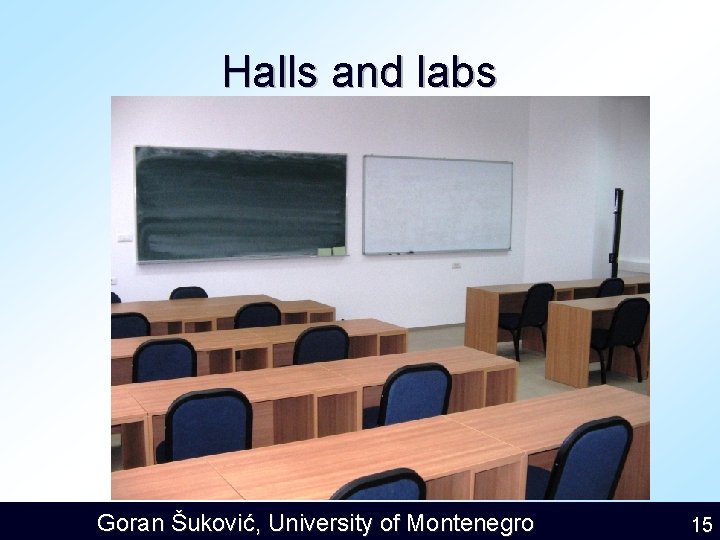 Halls and labs

Goran Šuković, University of Montenegro

15